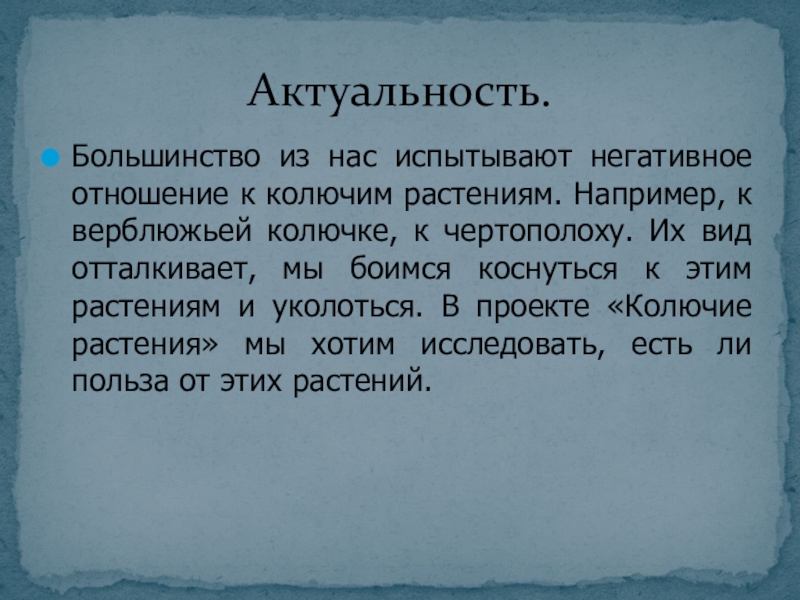 Актуальность.

Большинство из нас испытывают негативное отношение к колючим растениям. Например, к верблюжьей колючке, к чертополоху. Их вид отталкивает, мы боимся коснуться к этим растениям и уколоться. В проекте «Колючие растения» мы хотим исследовать, есть ли польза от этих растений.